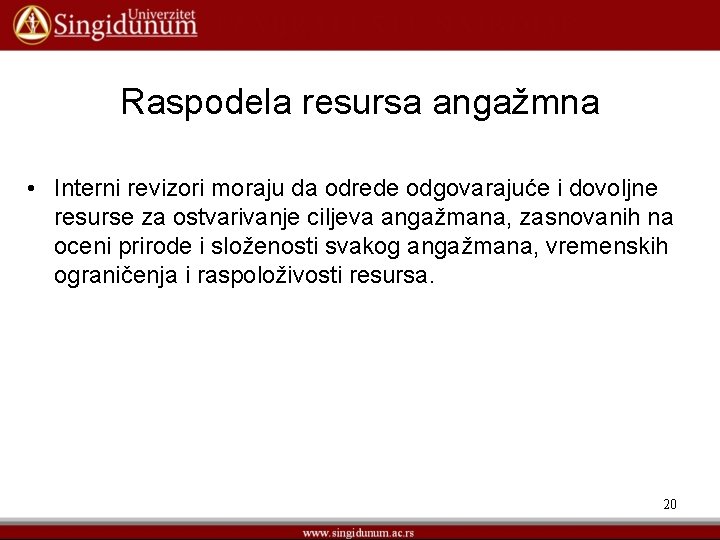 Univerzitet Singidunum

Raspodela resursa angažmna

• Interni revizori moraju da odrede odgovarajuće i dovoljne resurse za ostvarivanje ciljeva angažmana, zasnovanih na oceni prirode i složenosti svakog angažmana, vremenskih ograničenja i raspoloživosti resursa.

20

www.singidunum.ac.rs